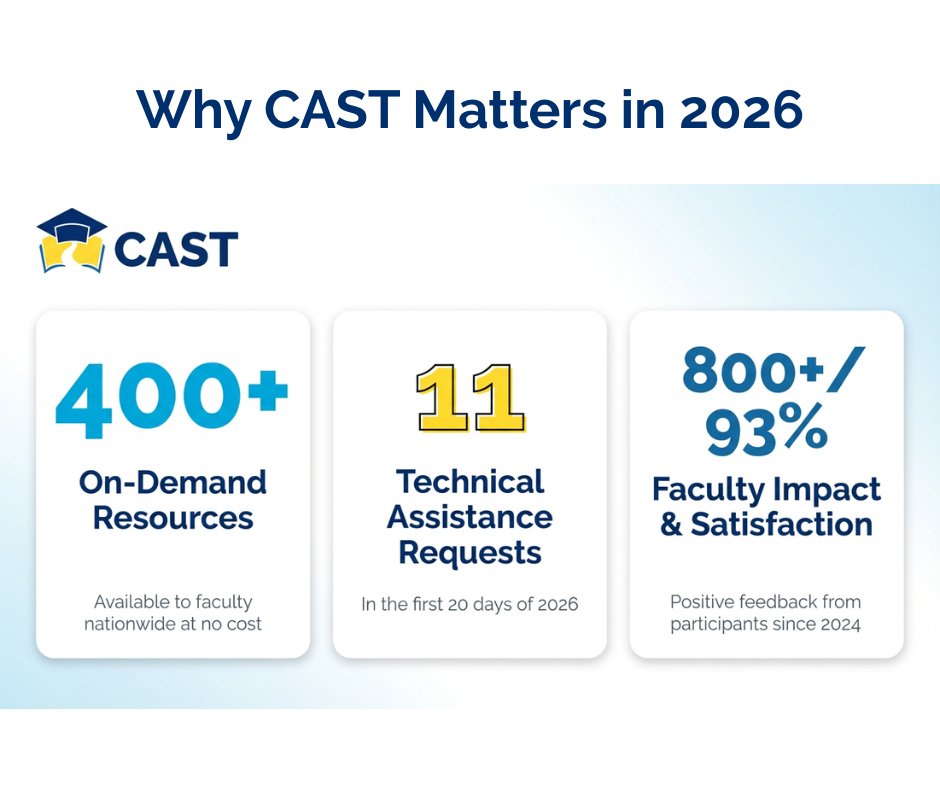 Why CAST Matters in 2026

CAST

400+
On-Demand Resources
Available to faculty nationwide at no cost

11
Technical Assistance Requests
In the first 20 days of 2026

800+/ 93%
Faculty Impact & Satisfaction
Positive feedback from participants since 2024